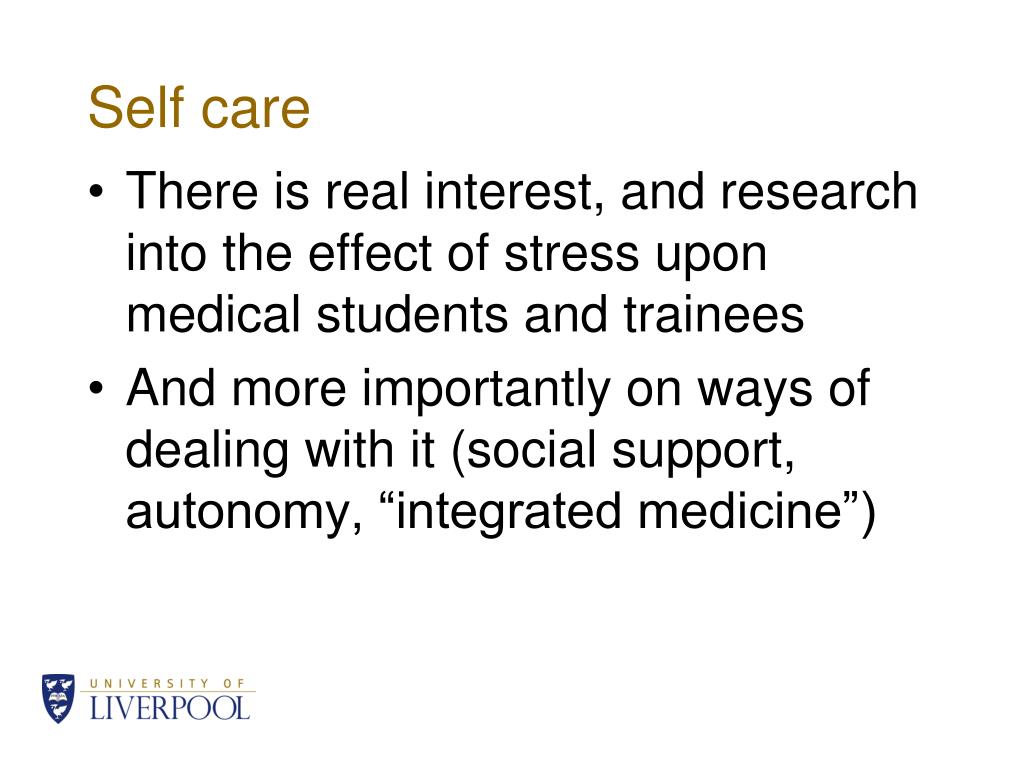 Self care

• There is real interest, and research into the effect of stress upon medical students and trainees
• And more importantly on ways of dealing with it (social support, autonomy, “integrated medicine”)

UNIVERSITY OF
LIVERPOOL